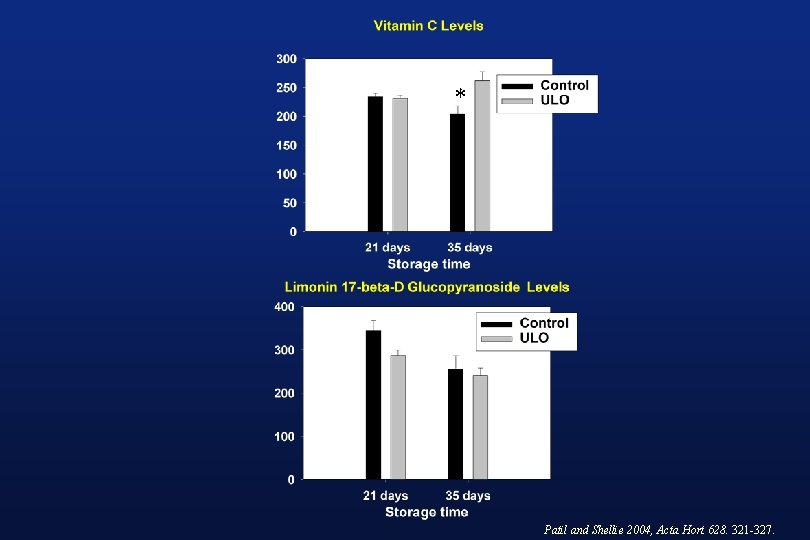 Vitamin C Levels

300
250
200
150
100
50
0

*

Control
ULO

21 days
35 days
Storage time

Limonin 17-beta-D Glucopyranoside Levels

400
300
200
100
0

Control
ULO

21 days
35 days
Storage time

Patil and Shellie 2004, Acta Hort 628. 321-327.